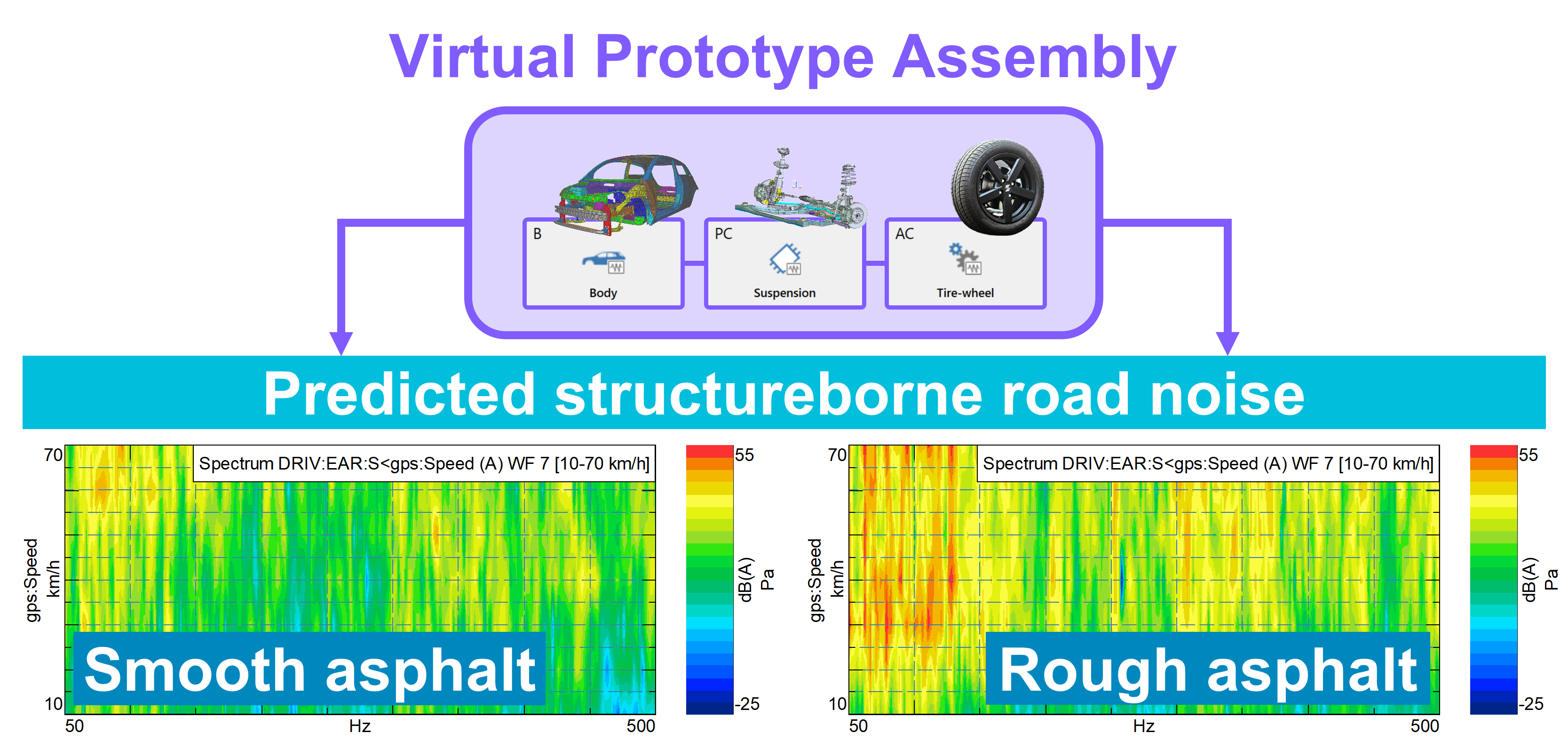 Virtual Prototype Assembly

B
Body

PC
Suspension

AC
Tire-wheel

Predicted structureborne road noise

Spectrum DRIV:EAR:S<gps:Speed (A) WF 7 [10-70 km/h]

70
gps:Speed
km/h
10
50
Hz
500

55
dB(A)
Pa
-25

Smooth asphalt

Spectrum DRIV:EAR:S<gps:Speed (A) WF 7 [10-70 km/h]

70
gps:Speed
km/h
10
50
Hz
500

55
dB(A)
Pa
-25

Rough asphalt